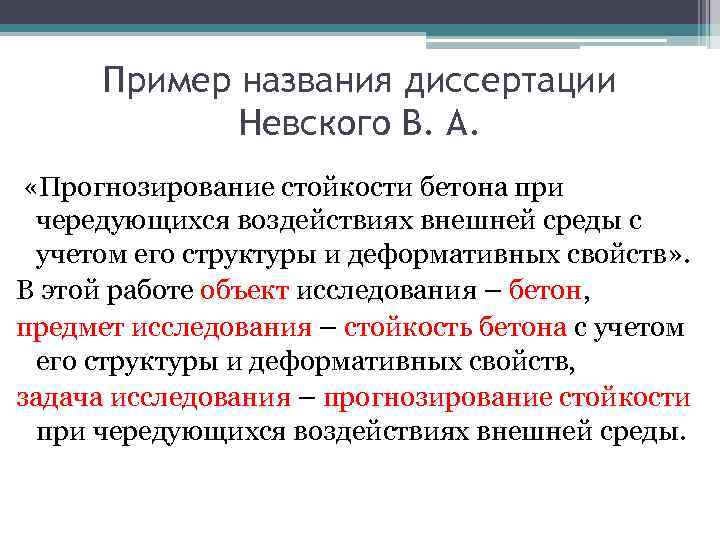 Пример названия диссертации Невского В. А.

«Прогнозирование стойкости бетона при чередующихся воздействиях внешней среды с учетом его структуры и деформативных свойств».

В этой работе объект исследования – бетон,

предмет исследования – стойкость бетона с учетом его структуры и деформативных свойств,

задача исследования – прогнозирование стойкости при чередующихся воздействиях внешней среды.